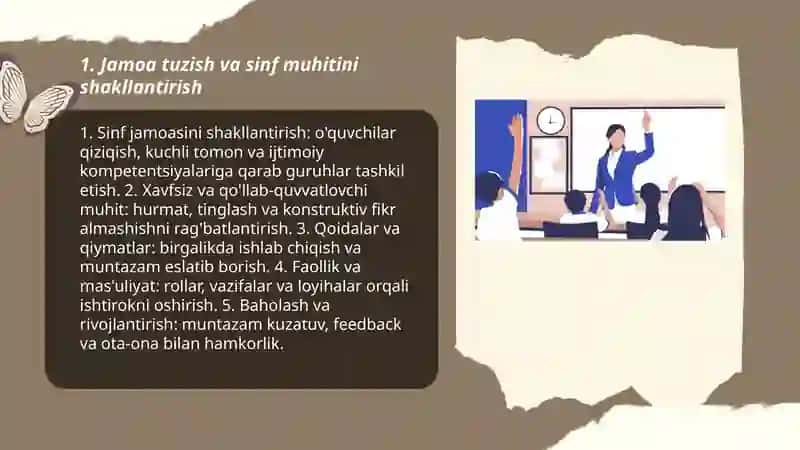 1. Jamoa tuzish va sinf muhitini shakllantirish

1. Sinf jamoasini shakllantirish: o'quvchilar qiziqish, kuchli tomon va ijtimoiy kompetentsiyalariga qarab guruhlar tashkil etish. 2. Xavfsiz va qo'llab-quvvatlovchi muhit: hurmat, tinglash va konstruktiv fikr almashishni rag'batlantirish. 3. Qoidalar va qiymatlar: birgalikda ishlab chiqish va muntazam eslatib borish. 4. Faollik va mas'uliyat: rollar, vazifalar va loyihalar orqali ishtirokni oshirish. 5. Baholash va rivojlantirish: muntazam kuzatuv, feedback va ota-ona bilan hamkorlik.